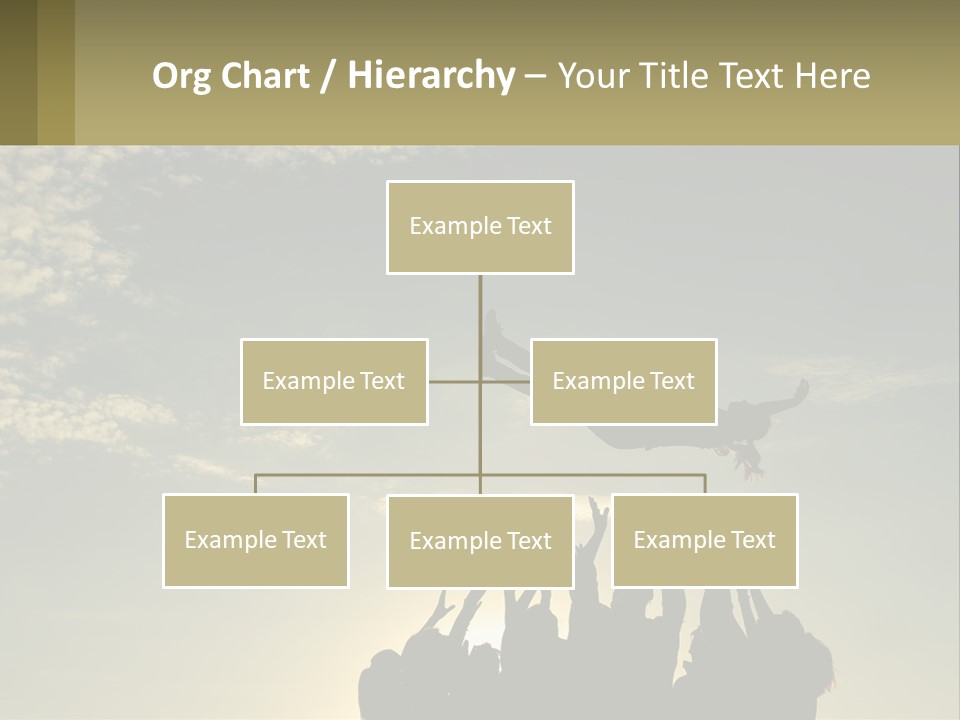 Org Chart / Hierarchy – Your Title Text Here

Example Text

Example Text

Example Text

Example Text

Example Text

Example Text